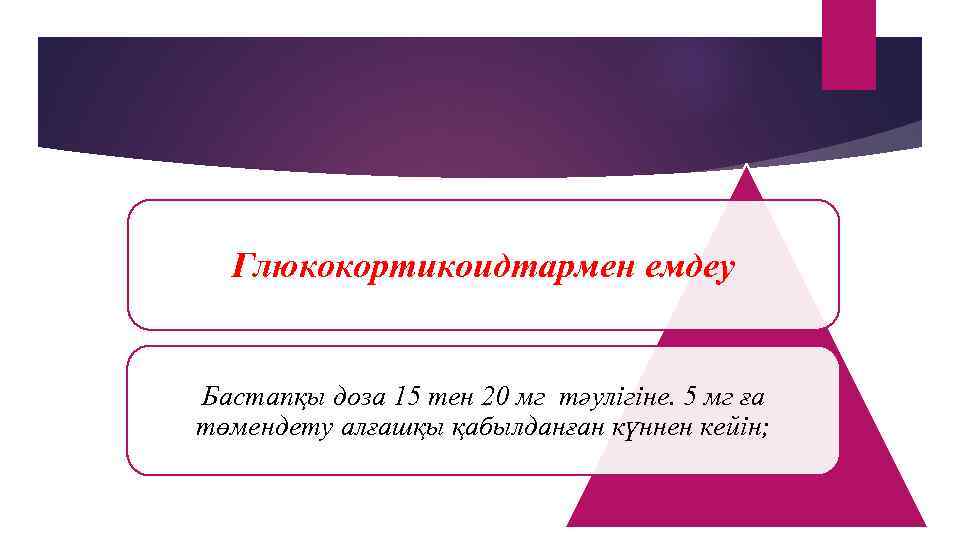 Глюкокортикоидтармен емдеу

Бастапқы доза 15 тен 20 мг тәулігіне. 5 мг ға төмендету алғашқы қабылданған күннен кейін;